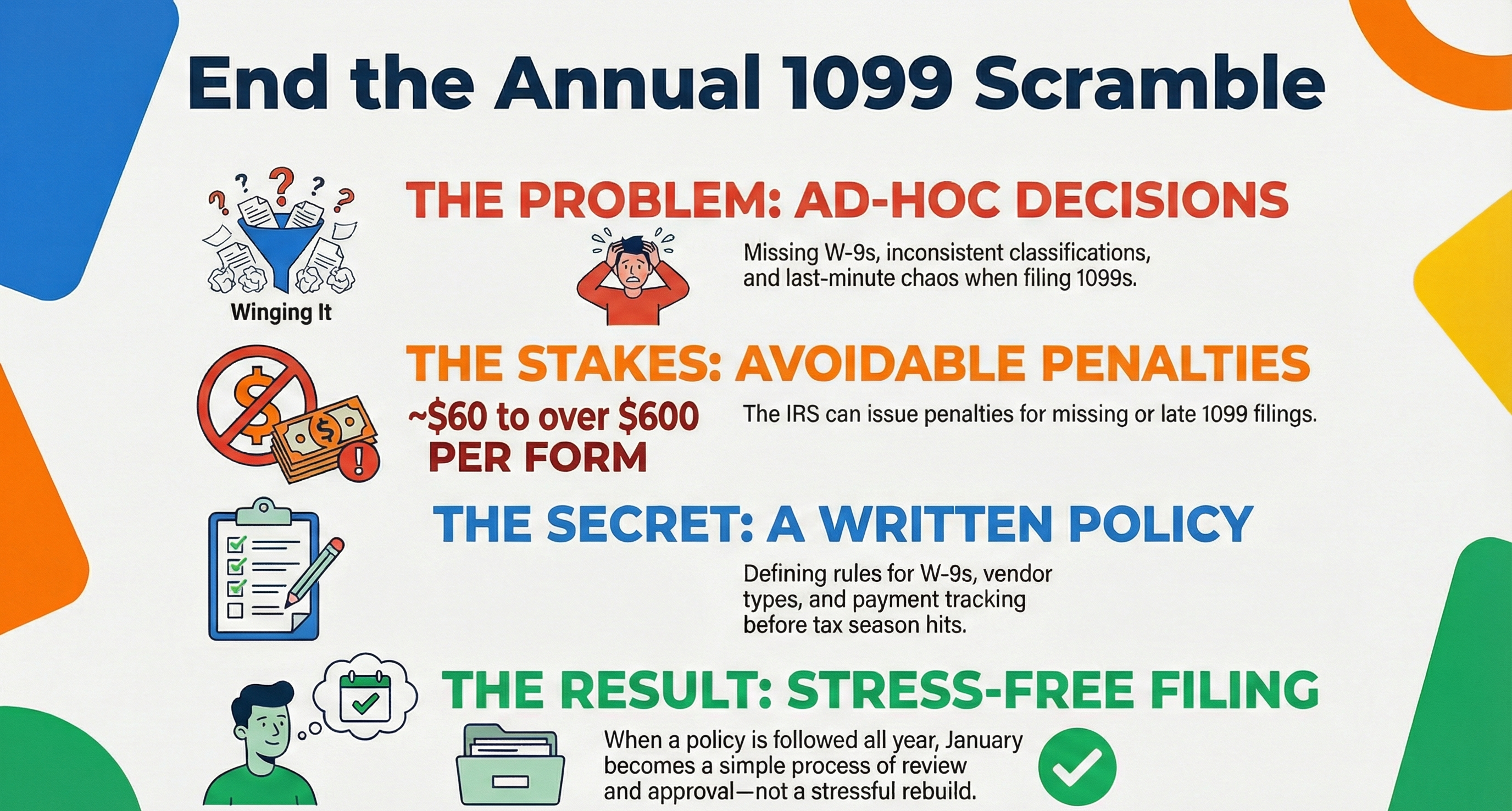 End the Annual 1099 Scramble

Winging It

THE PROBLEM: AD-HOC DECISIONS

Missing W-9s, inconsistent classifications, and last-minute chaos when filing 1099s.

THE STAKES: AVOIDABLE PENALTIES

~$60 to over $600 PER FORM

The IRS can issue penalties for missing or late 1099 filings.

THE SECRET: A WRITTEN POLICY

Defining rules for W-9s, vendor types, and payment tracking before tax season hits.

THE RESULT: STRESS-FREE FILING

When a policy is followed all year, January becomes a simple process of review and approval—not a stressful rebuild.